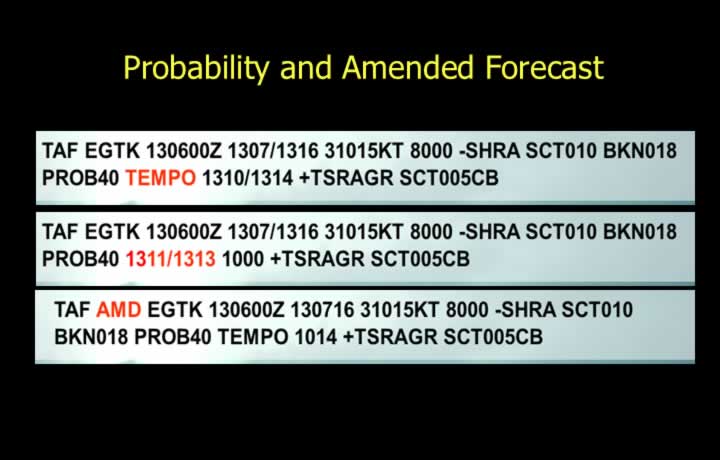 Probability and Amended Forecast

TAF EGTK 130600Z 1307/1316 31015KT 8000 -SHRA SCT010 BKN018 PROB40 TEMPO 1310/1314 +TSRAGR SCT005CB

TAF EGTK 130600Z 1307/1316 31015KT 8000 -SHRA SCT010 BKN018 PROB40 1311/1313 1000 +TSRAGR SCT005CB

TAF AMD EGTK 130600Z 130716 31015KT 8000 -SHRA SCT010 BKN018 PROB40 TEMPO 1014 +TSRAGR SCT005CB